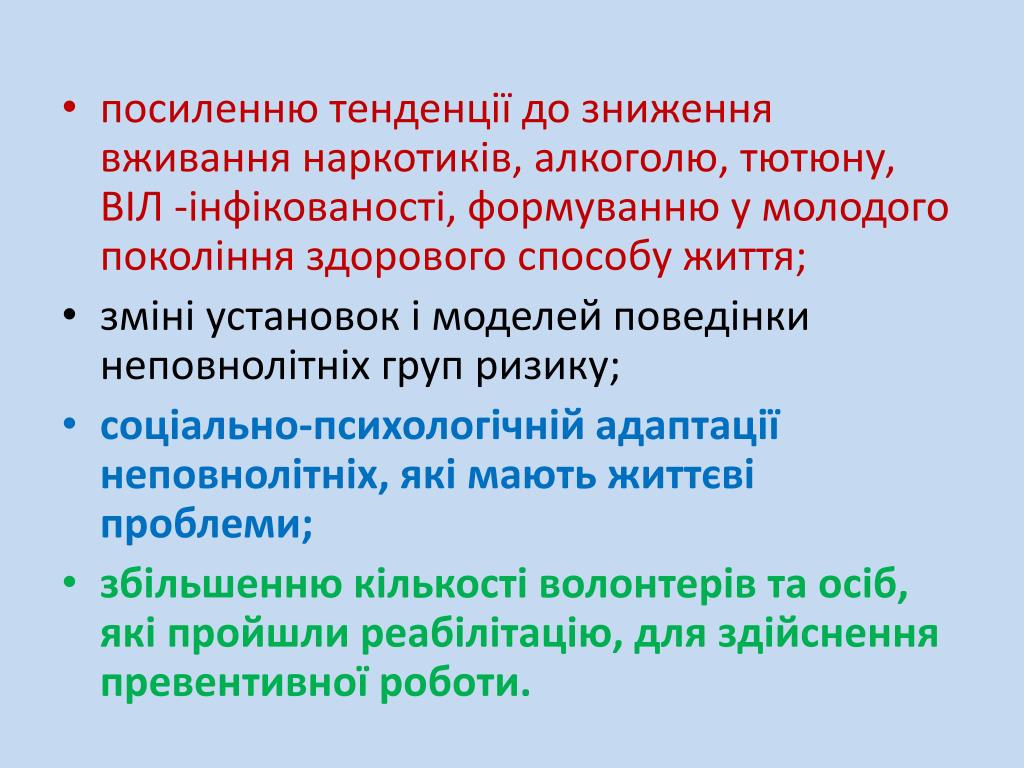 • посиленню тенденції до зниження вживання наркотиків, алкоголю, тютюну, ВІЛ -інфікованості, формуванню у молодого покоління здорового способу життя;

• зміні установок і моделей поведінки неповнолітніх груп ризику;

• соціально-психологічній адаптації неповнолітніх, які мають життєві проблеми;

• збільшенню кількості волонтерів та осіб, які пройшли реабілітацію, для здійснення превентивної роботи.